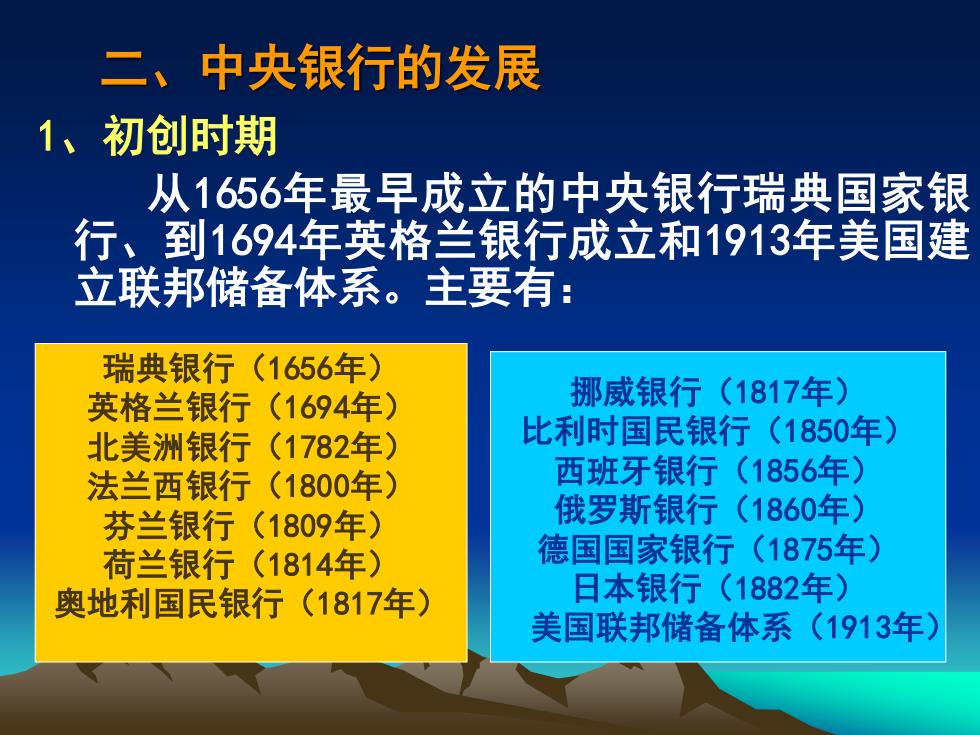 二、中央银行的发展

1、初创时期

从1656年最早成立的中央银行瑞典国家银行、到1694年英格兰银行成立和1913年美国建立联邦储备体系。主要有：

瑞典银行（1656年）
英格兰银行（1694年）
北美洲银行（1782年）
法兰西银行（1800年）
芬兰银行（1809年）
荷兰银行（1814年）
奥地利国民银行（1817年）

挪威银行（1817年）
比利时国民银行（1850年）
西班牙银行（1856年）
俄罗斯银行（1860年）
德国国家银行（1875年）
日本银行（1882年）
美国联邦储备体系（1913年）